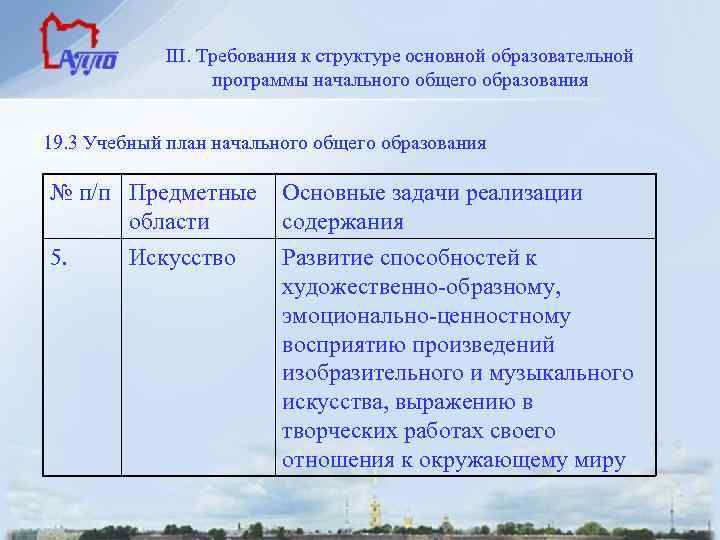 АППО

III. Требования к структуре основной образовательной программы начального общего образования

19.3 Учебный план начального общего образования

| № п/п | Предметные области | Основные задачи реализации содержания |
|---|---|---|
| 5. | Искусство | Развитие способностей к художественно-образному, эмоционально-ценностному восприятию произведений изобразительного и музыкального искусства, выражению в творческих работах своего отношения к окружающему миру |